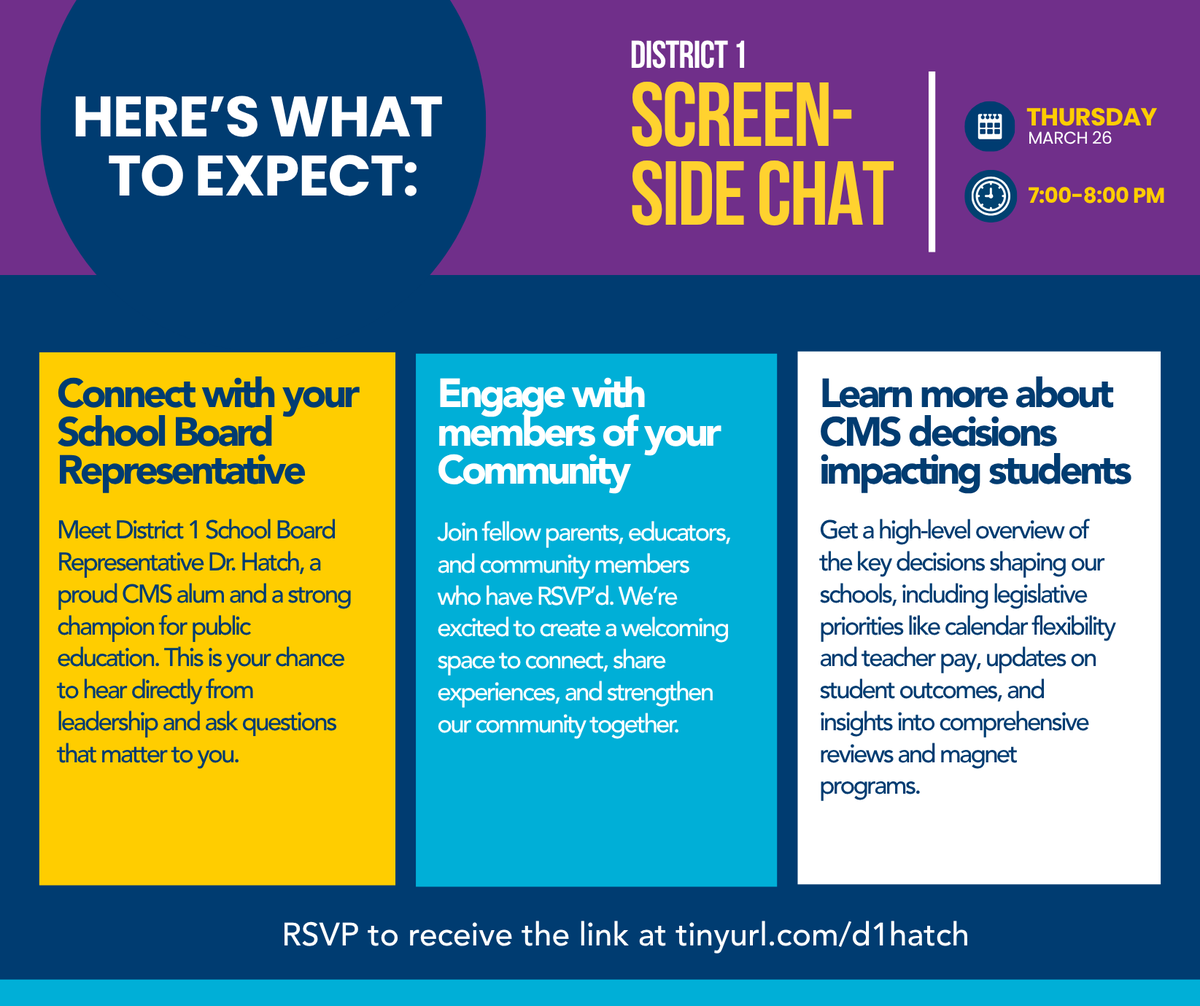 HERE'S WHAT TO EXPECT:

DISTRICT 1
SCREEN-SIDE CHAT

THURSDAY
MARCH 26

7:00-8:00 PM

Connect with your School Board Representative

Meet District 1 School Board Representative Dr. Hatch, a proud CMS alum and a strong champion for public education. This is your chance to hear directly from leadership and ask questions that matter to you.

Engage with members of your Community

Join fellow parents, educators, and community members who have RSVP'd. We're excited to create a welcoming space to connect, share experiences, and strengthen our community together.

Learn more about CMS decisions impacting students

Get a high-level overview of the key decisions shaping our schools, including legislative priorities like calendar flexibility and teacher pay, updates on student outcomes, and insights into comprehensive reviews and magnet programs.

RSVP to receive the link at tinyurl.com/d1hatch